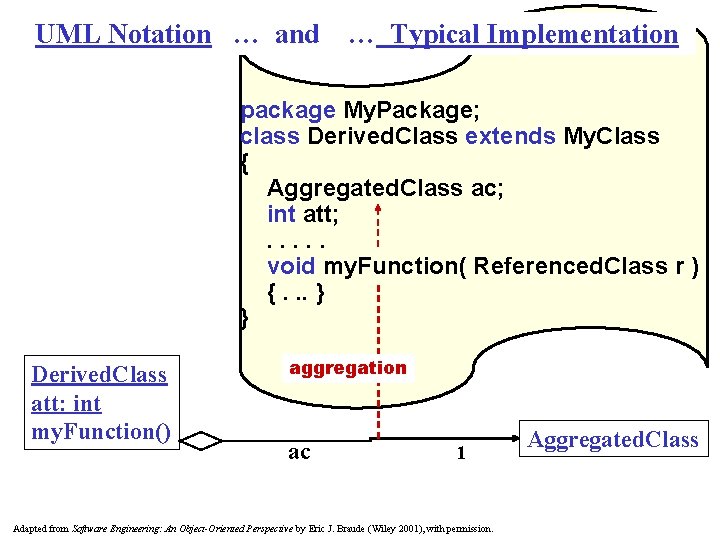 UML Notation … and … Typical Implementation

package MyPackage;
class DerivedClass extends MyClass
{
AggregatedClass ac;
int att;
. . . . .
void myFunction( ReferencedClass r )
{ . .. }
}

aggregation

DerivedClass
att: int
myFunction()

ac

1

AggregatedClass

Adapted from Software Engineering: An Object-Oriented Perspective by Eric J. Braude (Wiley 2001), with permission.